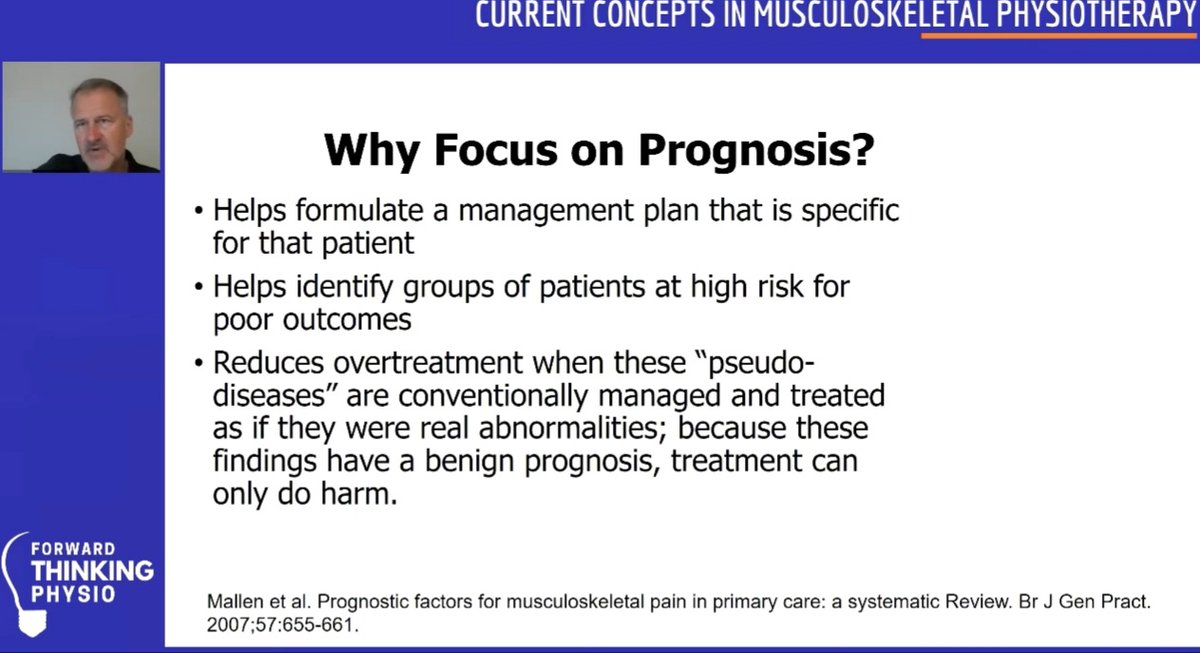 CURRENT CONCEPTS IN MUSCULOSKELETAL PHYSIOTHERAPY

Why Focus on Prognosis?

• Helps formulate a management plan that is specific for that patient

• Helps identify groups of patients at high risk for poor outcomes

• Reduces overtreatment when these "pseudo-diseases" are conventionally managed and treated as if they were real abnormalities; because these findings have a benign prognosis, treatment can only do harm.

FORWARD THINKING PHYSIO

Mallen et al. Prognostic factors for musculoskeletal pain in primary care: a systematic Review. Br J Gen Pract. 2007;57:655-661.